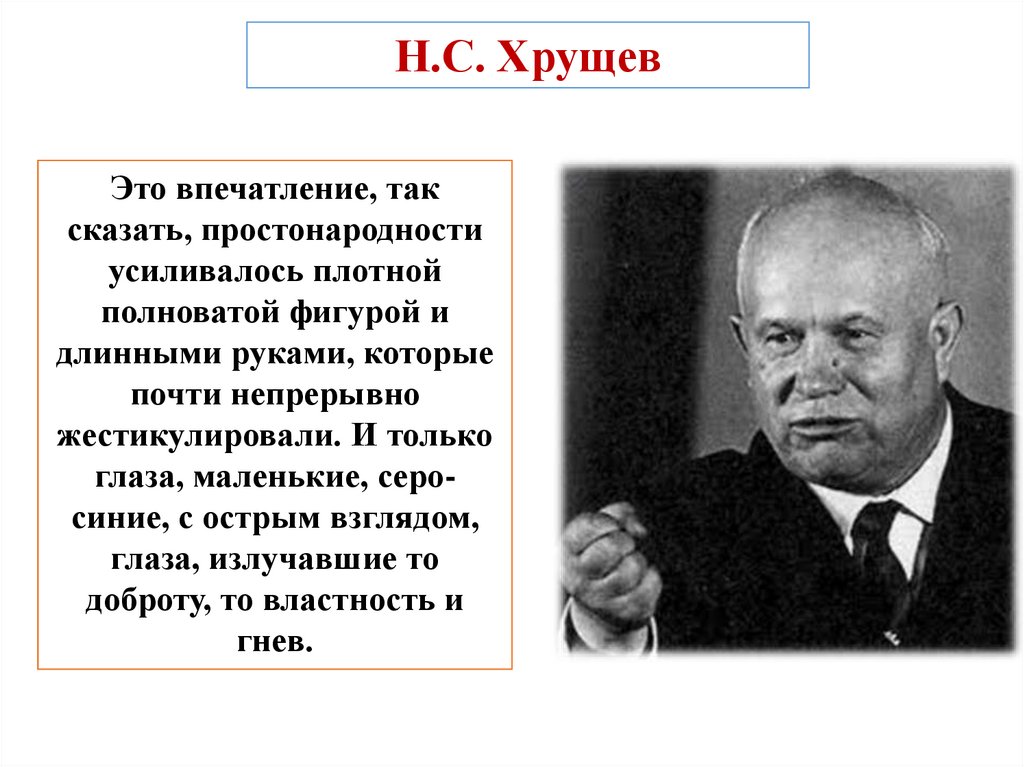 Н.С. Хрущев

Это впечатление, так сказать, простонародности усиливалось плотной полноватой фигурой и длинными руками, которые почти непрерывно жестикулировали. И только глаза, маленькие, серо-синие, с острым взглядом, глаза, излучавшие то доброту, то властность и гнев.